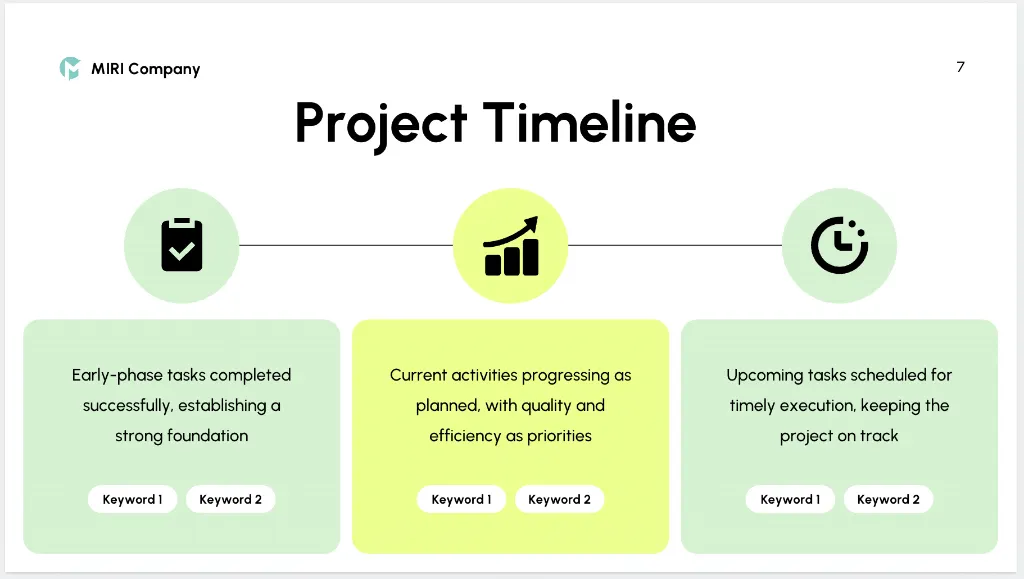 MIRI Company

7

Project Timeline

Early-phase tasks completed successfully, establishing a strong foundation

Keyword 1 Keyword 2

Current activities progressing as planned, with quality and efficiency as priorities

Keyword 1 Keyword 2

Upcoming tasks scheduled for timely execution, keeping the project on track

Keyword 1 Keyword 2